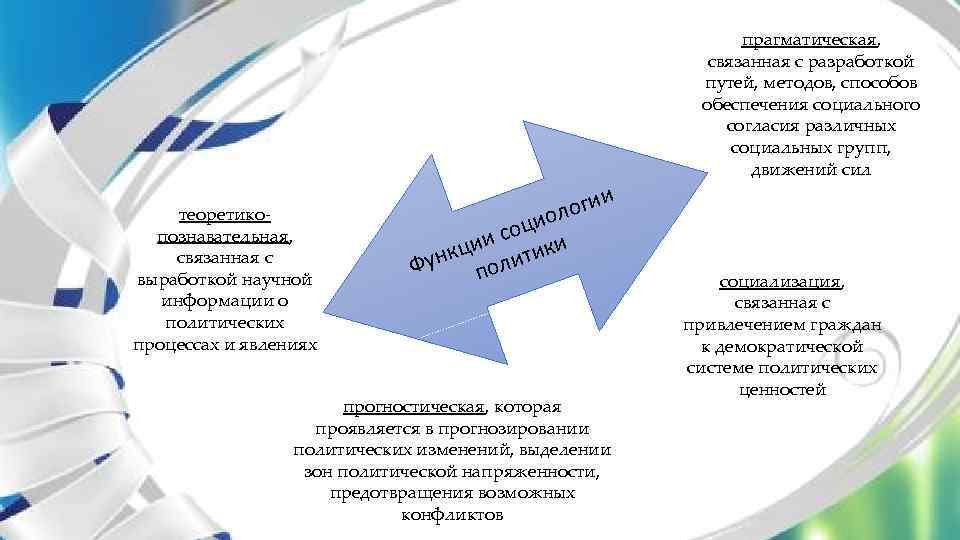 прагматическая, связанная с разработкой путей, методов, способов обеспечения социального согласия различных социальных групп, движений сил

теоретико-познавательная, связанная с выработкой научной информации о политических процессах и явлениях

Функции социологии политики

социализация, связанная с привлечением граждан к демократической системе политических ценностей

прогностическая, которая проявляется в прогнозировании политических изменений, выделении зон политической напряженности, предотвращения возможных конфликтов